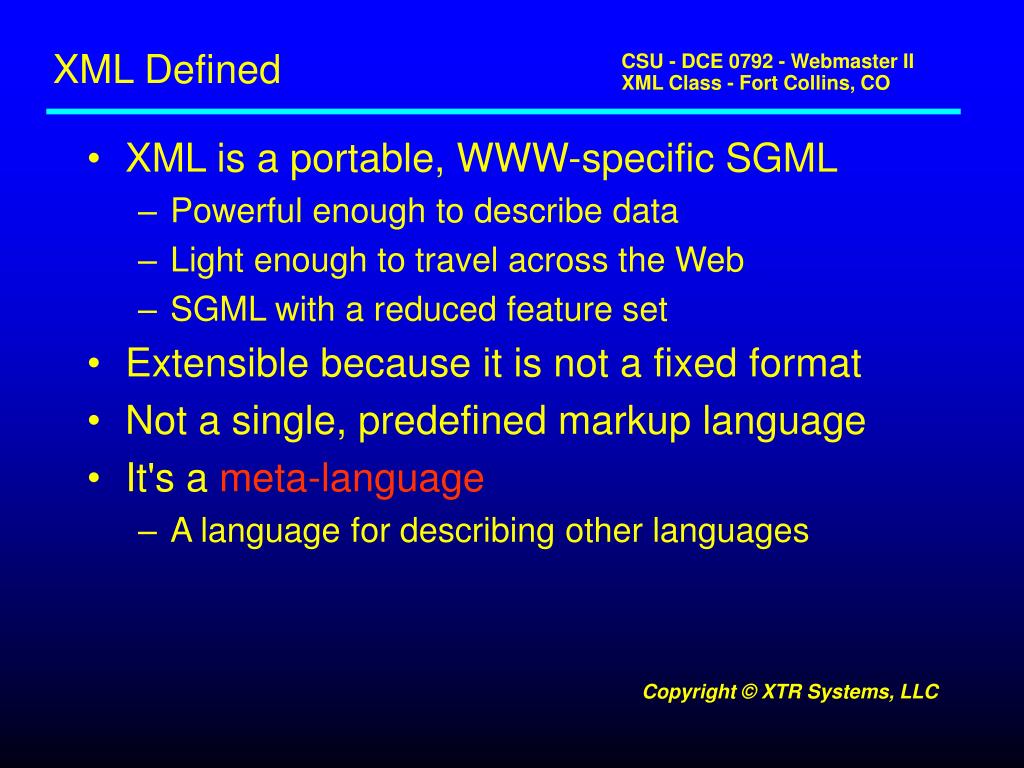 XML Defined

CSU - DCE 0792 - Webmaster II
XML Class - Fort Collins, CO

• XML is a portable, WWW-specific SGML
– Powerful enough to describe data
– Light enough to travel across the Web
– SGML with a reduced feature set
• Extensible because it is not a fixed format
• Not a single, predefined markup language
• It's a meta-language
– A language for describing other languages

Copyright © XTR Systems, LLC